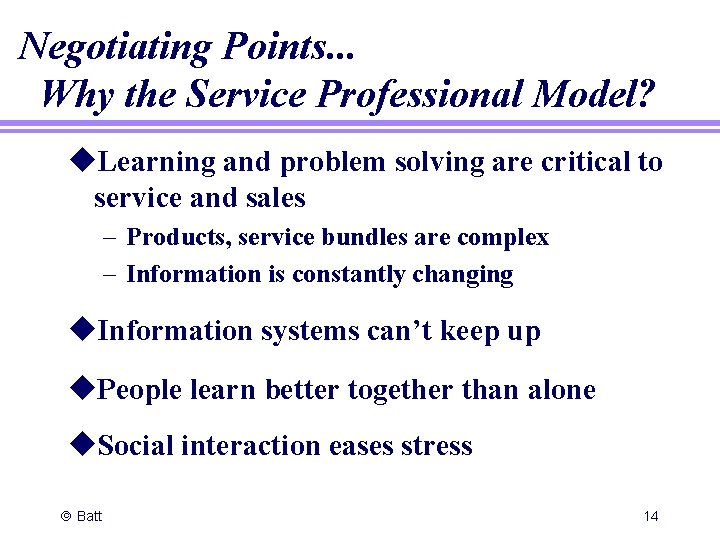 Negotiating Points...
Why the Service Professional Model?

◆Learning and problem solving are critical to service and sales
– Products, service bundles are complex
– Information is constantly changing

◆Information systems can't keep up

◆People learn better together than alone

◆Social interaction eases stress

© Batt

14